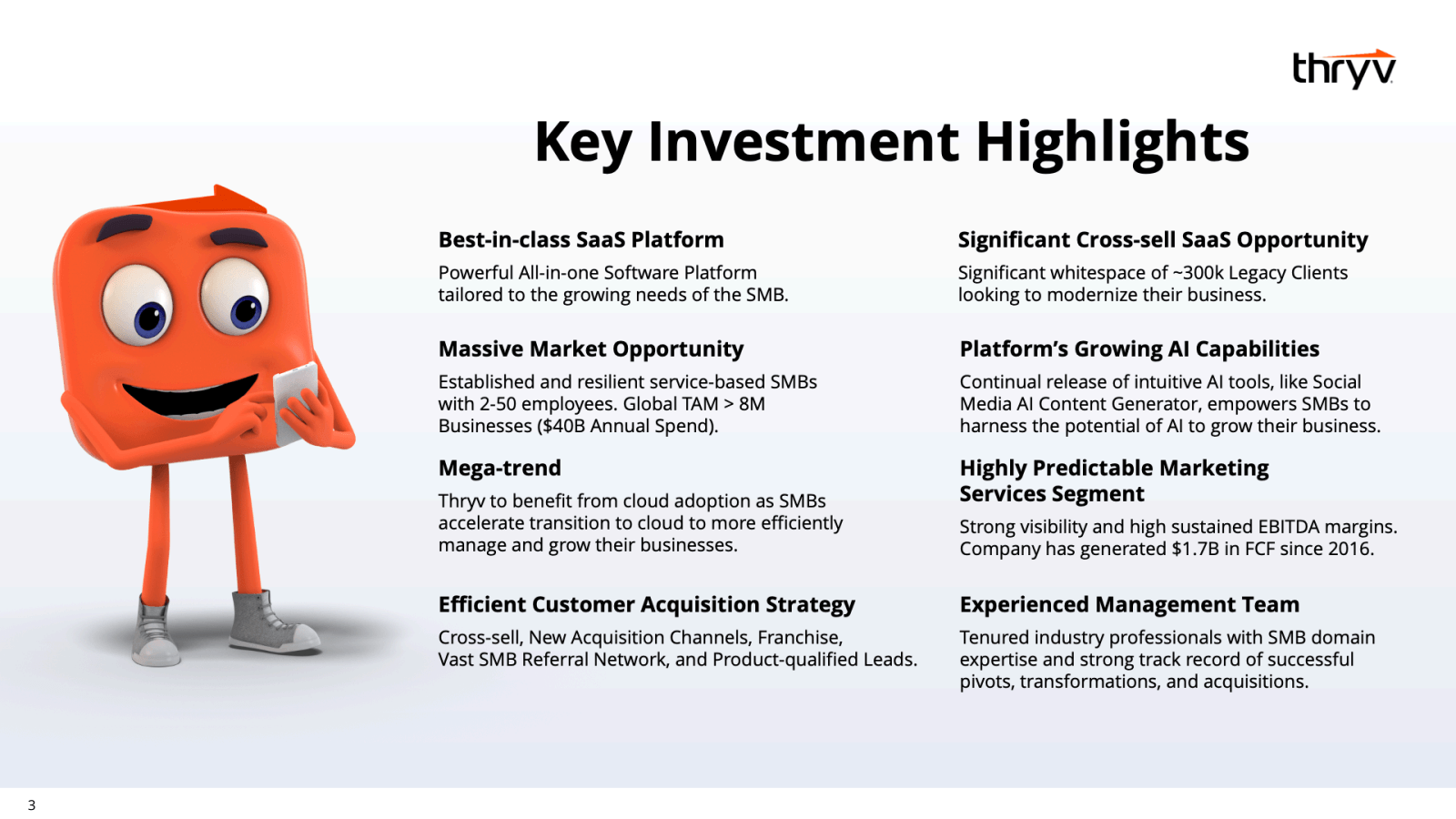 thryv

Key Investment Highlights

Best-in-class SaaS Platform

Powerful All-in-one Software Platform tailored to the growing needs of the SMB.

Massive Market Opportunity

Established and resilient service-based SMBs with 2-50 employees. Global TAM > 8M Businesses ($40B Annual Spend).

Mega-trend

Thryv to benefit from cloud adoption as SMBs accelerate transition to cloud to more efficiently manage and grow their businesses.

Efficient Customer Acquisition Strategy

Cross-sell, New Acquisition Channels, Franchise, Vast SMB Referral Network, and Product-qualified Leads.

Significant Cross-sell SaaS Opportunity

Significant whitespace of ~300k Legacy Clients looking to modernize their business.

Platform's Growing AI Capabilities

Continual release of intuitive AI tools, like Social Media AI Content Generator, empowers SMBs to harness the potential of AI to grow their business.

Highly Predictable Marketing Services Segment

Strong visibility and high sustained EBITDA margins. Company has generated $1.7B in FCF since 2016.

Experienced Management Team

Tenured industry professionals with SMB domain expertise and strong track record of successful pivots, transformations, and acquisitions.

3